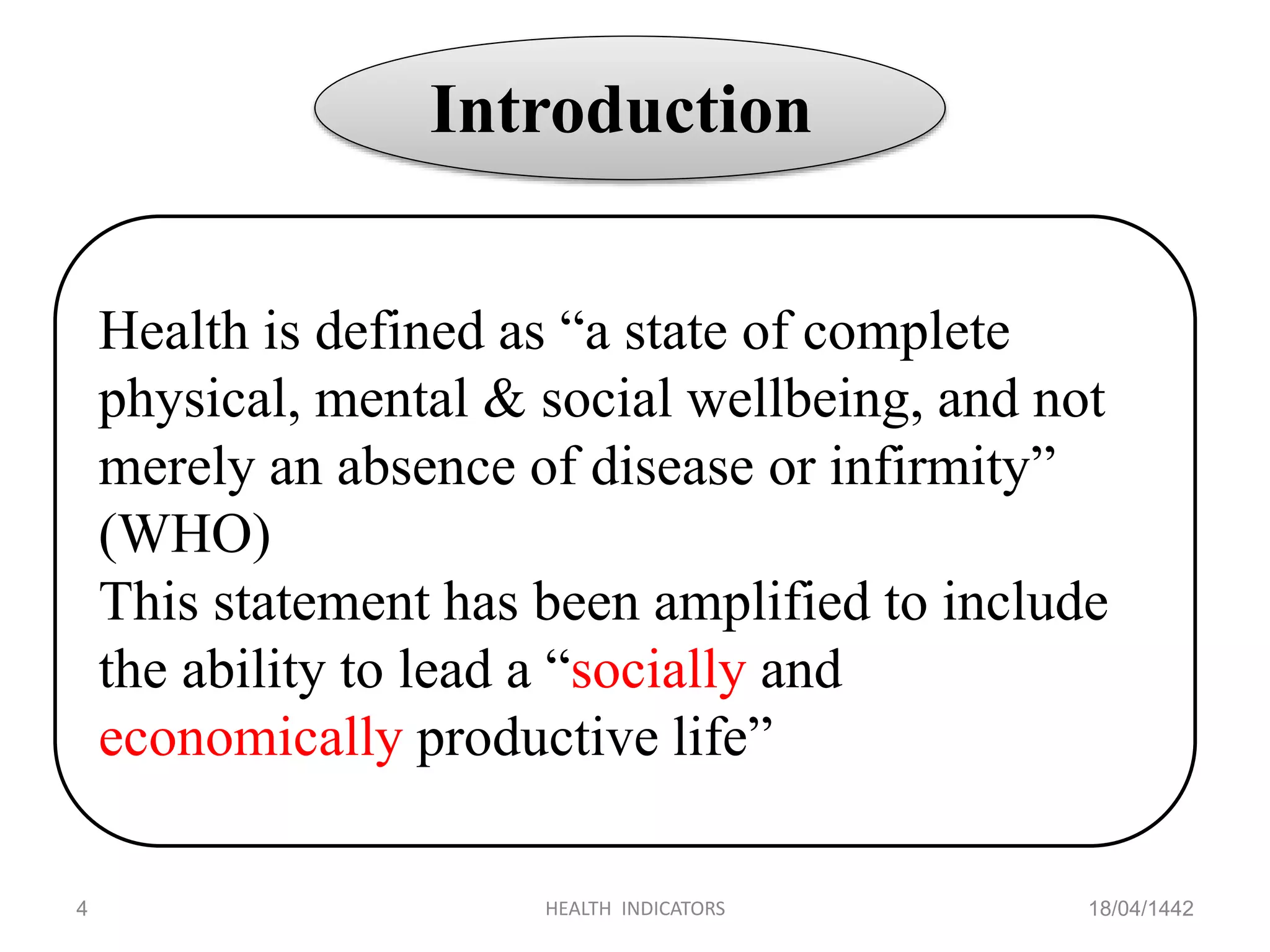 Introduction

Health is defined as “a state of complete physical, mental & social wellbeing, and not merely an absence of disease or infirmity” (WHO)
This statement has been amplified to include the ability to lead a “socially and economically productive life”

4

HEALTH INDICATORS

18/04/1442